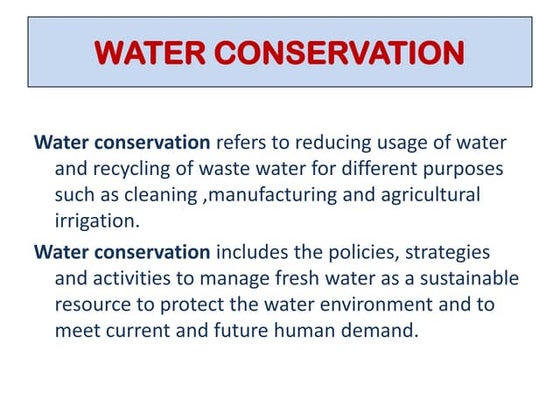 WATER CONSERVATION

Water conservation refers to reducing usage of water and recycling of waste water for different purposes such as cleaning ,manufacturing and agricultural irrigation.

Water conservation includes the policies, strategies and activities to manage fresh water as a sustainable resource to protect the water environment and to meet current and future human demand.